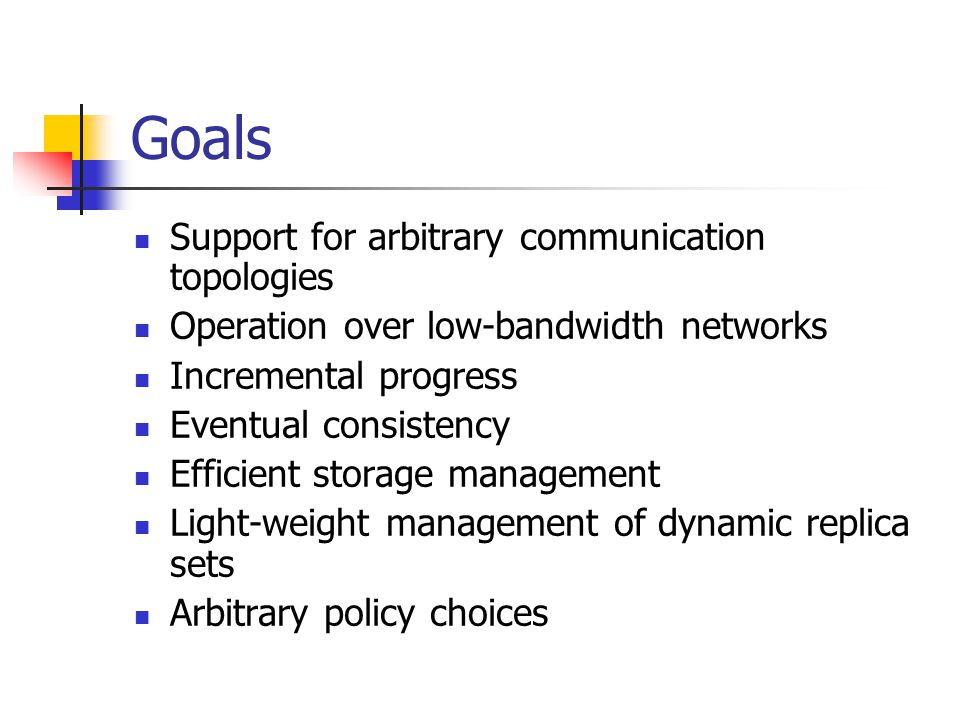 Goals

- Support for arbitrary communication topologies
- Operation over low-bandwidth networks
- Incremental progress
- Eventual consistency
- Efficient storage management
- Light-weight management of dynamic replica sets
- Arbitrary policy choices